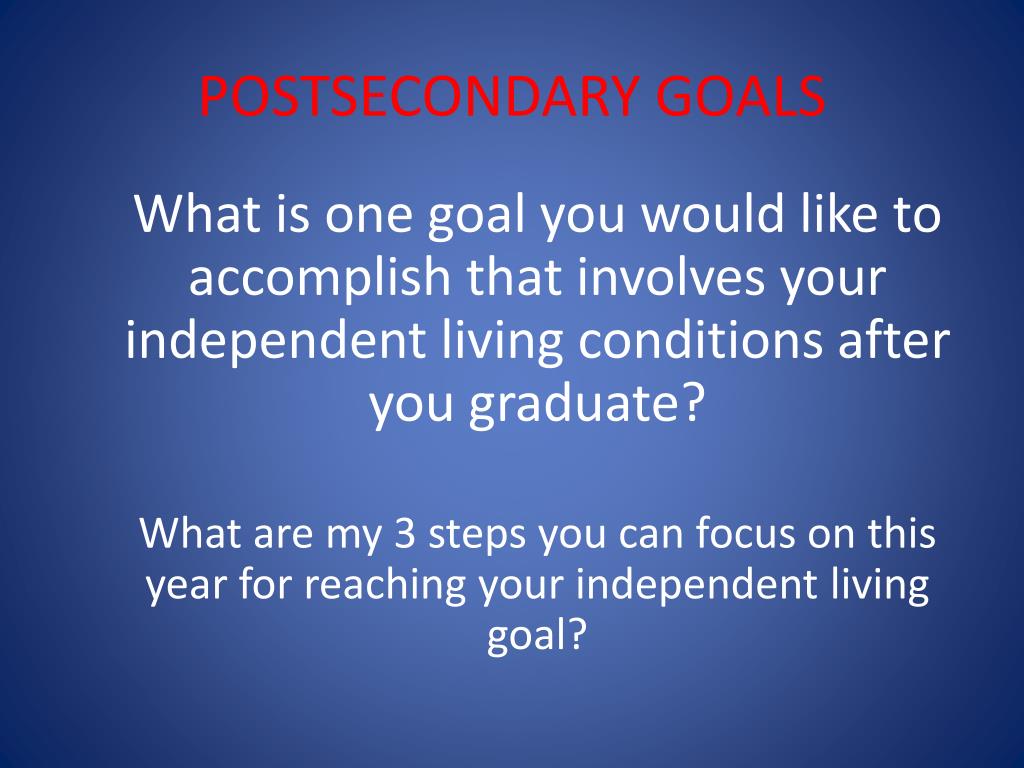 POSTSECONDARY GOALS

What is one goal you would like to accomplish that involves your independent living conditions after you graduate?

What are my 3 steps you can focus on this year for reaching your independent living goal?